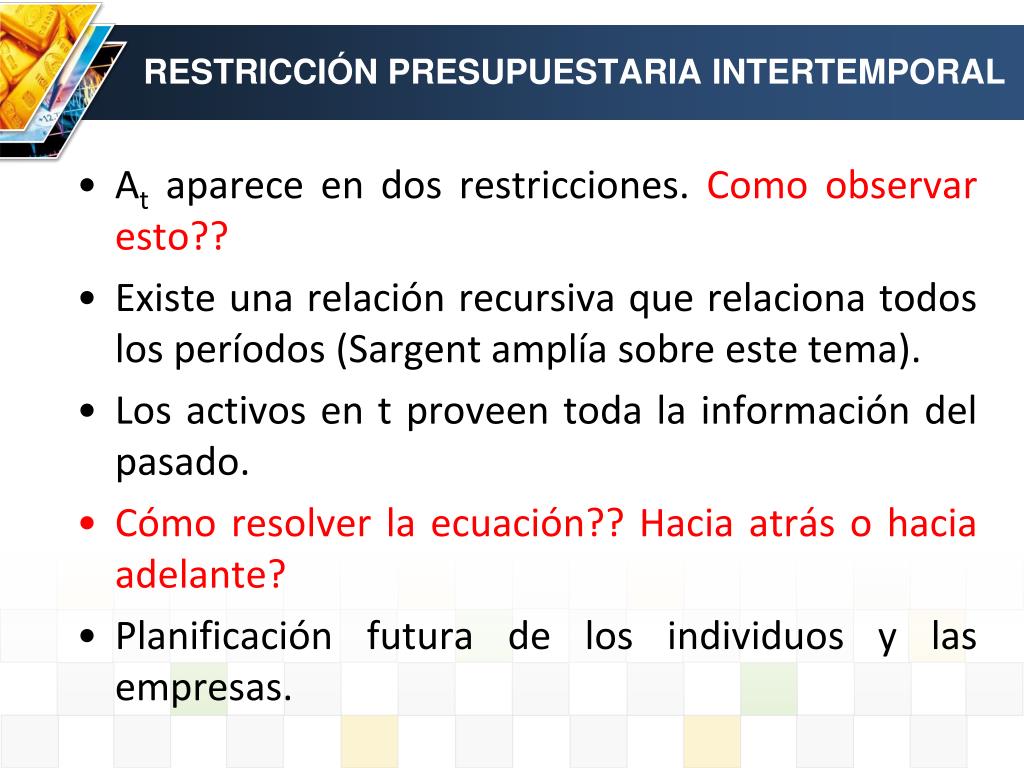 RESTRICCIÓN PRESUPUESTARIA INTERTEMPORAL

• $A_t$ aparece en dos restricciones. Como observar esto??

• Existe una relación recursiva que relaciona todos los períodos (Sargent amplía sobre este tema).

• Los activos en t proveen toda la información del pasado.

• Cómo resolver la ecuación?? Hacia atrás o hacia adelante?

• Planificación futura de los individuos y las empresas.